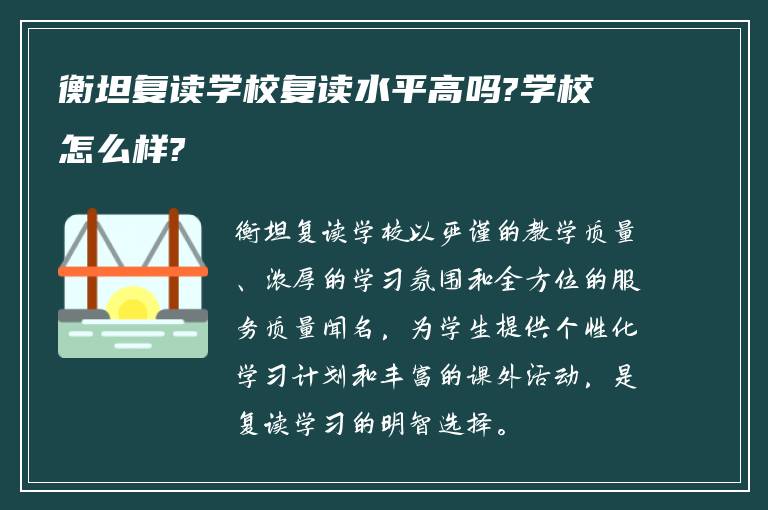 衡坦复读学校复读水平高吗?学校怎么样?

衡坦复读学校以严谨的教学质量、浓厚的学习氛围和全方位的服务质量闻名，为学生提供个性化学习计划和丰富的课外活动，是复读学习的明智选择。